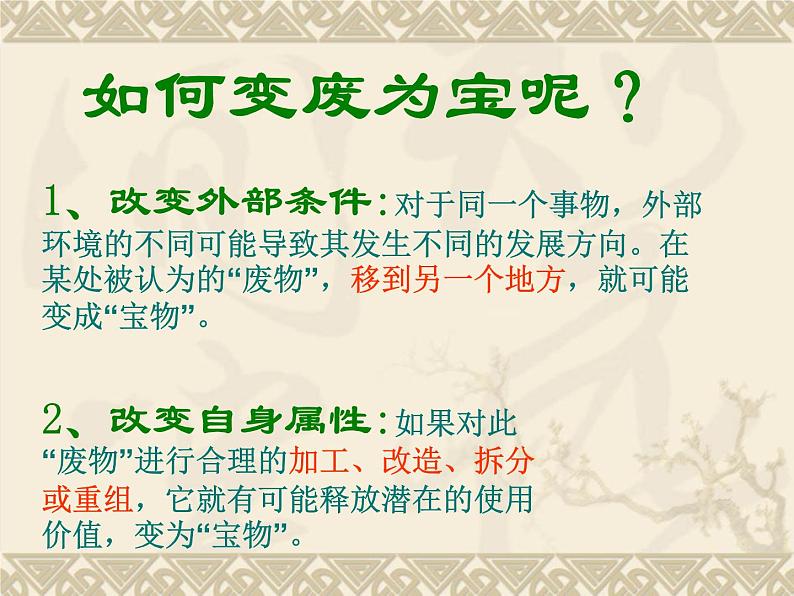 如何变废为宝呢？

1、改变外部条件：对于同一个事物，外部环境的不同可能导致其发生不同的发展方向。在某处被认为的“废物”，移到另一个地方，就可能变成“宝物”。

2、改变自身属性：如果对此“废物”进行合理的加工、改造、拆分或重组，它就有可能释放潜在的使用价值，变为“宝物”。